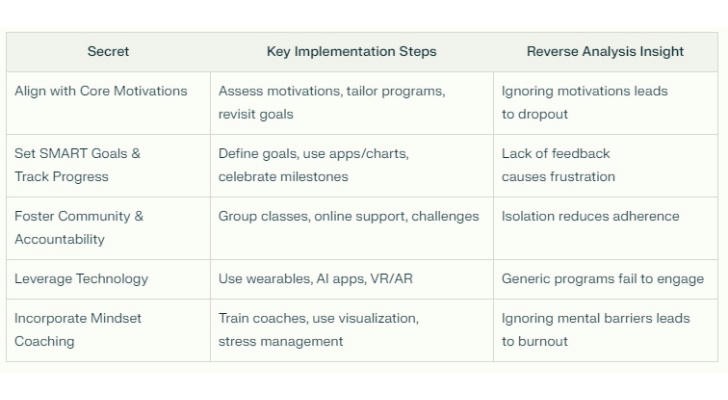 | Secret | Key Implementation Steps | Reverse Analysis Insight |
|---|---|---|
| Align with Core Motivations | Assess motivations, tailor programs, revisit goals | Ignoring motivations leads to dropout |
| Set SMART Goals & Track Progress | Define goals, use apps/charts, celebrate milestones | Lack of feedback causes frustration |
| Foster Community & Accountability | Group classes, online support, challenges | Isolation reduces adherence |
| Leverage Technology | Use wearables, AI apps, VR/AR | Generic programs fail to engage |
| Incorporate Mindset Coaching | Train coaches, use visualization, stress management | Ignoring mental barriers leads to burnout |